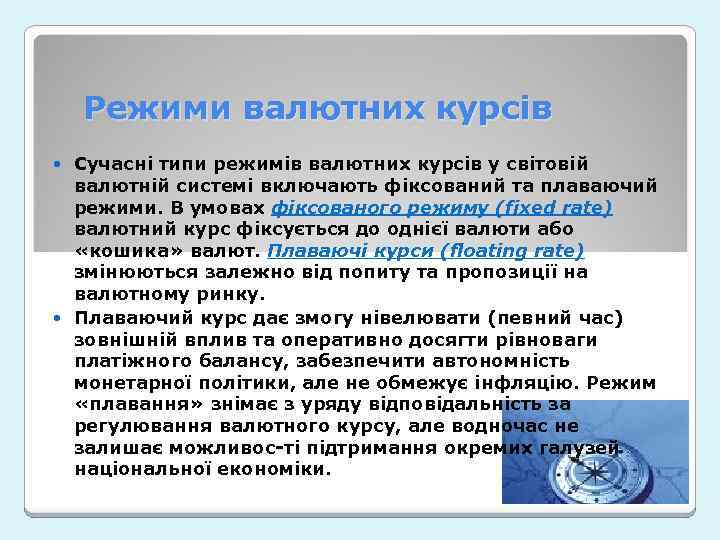 Режими валютних курсів

• Сучасні типи режимів валютних курсів у світовій валютній системі включають фіксований та плаваючий режими. В умовах фіксованого режиму (fixed rate) валютний курс фіксується до однієї валюти або «кошика» валют. Плаваючі курси (floating rate) змінюються залежно від попиту та пропозиції на валютному ринку.

• Плаваючий курс дає змогу нівелювати (певний час) зовнішній вплив та оперативно досягти рівноваги платіжного балансу, забезпечити автономність монетарної політики, але не обмежує інфляцію. Режим «плавання» знімає з уряду відповідальність за регулювання валютного курсу, але водночас не залишає можливос-ті підтримання окремих галузей національної економіки.